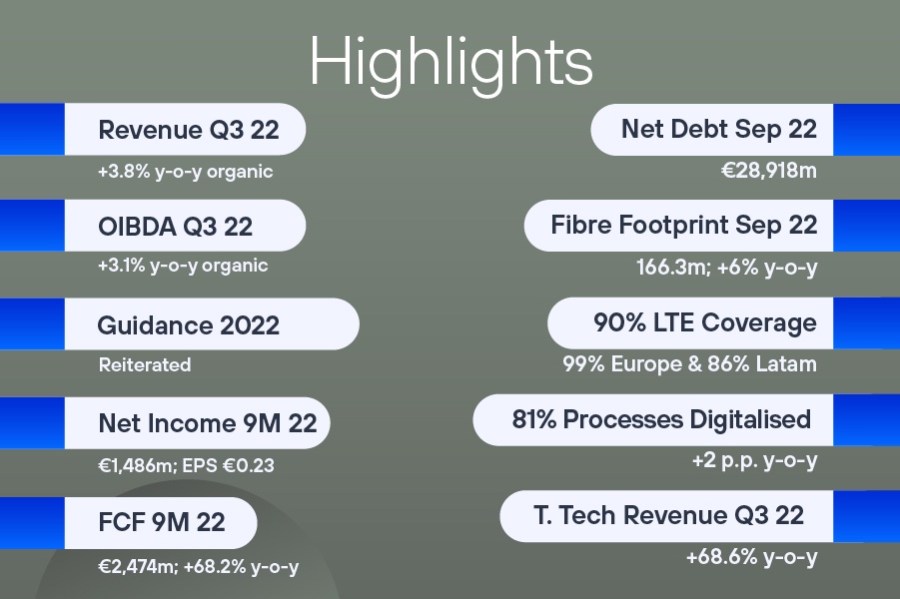 Highlights

Revenue Q3 22
+3.8% y-o-y organic

OIBDA Q3 22
+3.1% y-o-y organic

Guidance 2022
Reiterated

Net Income 9M 22
€1,486m; EPS €0.23

FCF 9M 22
€2,474m; +68.2% y-o-y

Net Debt Sep 22
€28,918m

Fibre Footprint Sep 22
166.3m; +6% y-o-y

90% LTE Coverage
99% Europe & 86% Latam

81% Processes Digitalised
+2 p.p. y-o-y

T. Tech Revenue Q3 22
+68.6% y-o-y